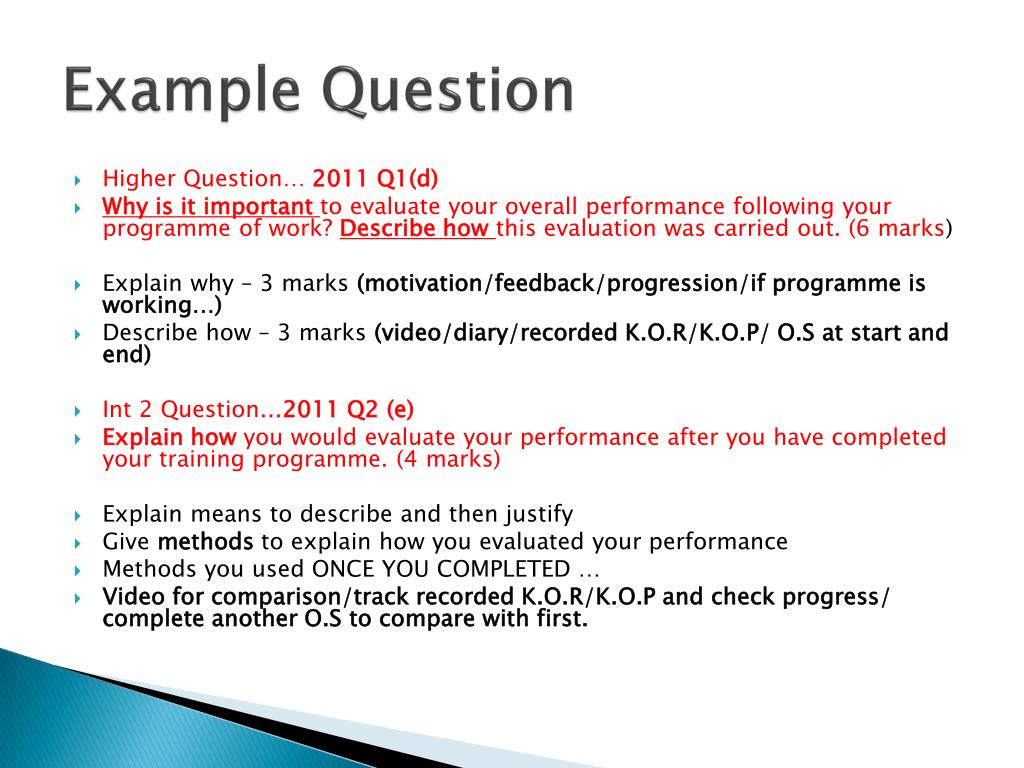 Example Question

Higher Question… 2011 Q1(d)

Why is it important to evaluate your overall performance following your programme of work? Describe how this evaluation was carried out. (6 marks)

Explain why – 3 marks (motivation/feedback/progression/if programme is working…)

Describe how – 3 marks (video/diary/recorded K.O.R/K.O.P/ O.S at start and end)

Int 2 Question…2011 Q2 (e)

Explain how you would evaluate your performance after you have completed your training programme. (4 marks)

Explain means to describe and then justify

Give methods to explain how you evaluated your performance

Methods you used ONCE YOU COMPLETED …

Video for comparison/track recorded K.O.R/K.O.P and check progress/ complete another O.S to compare with first.